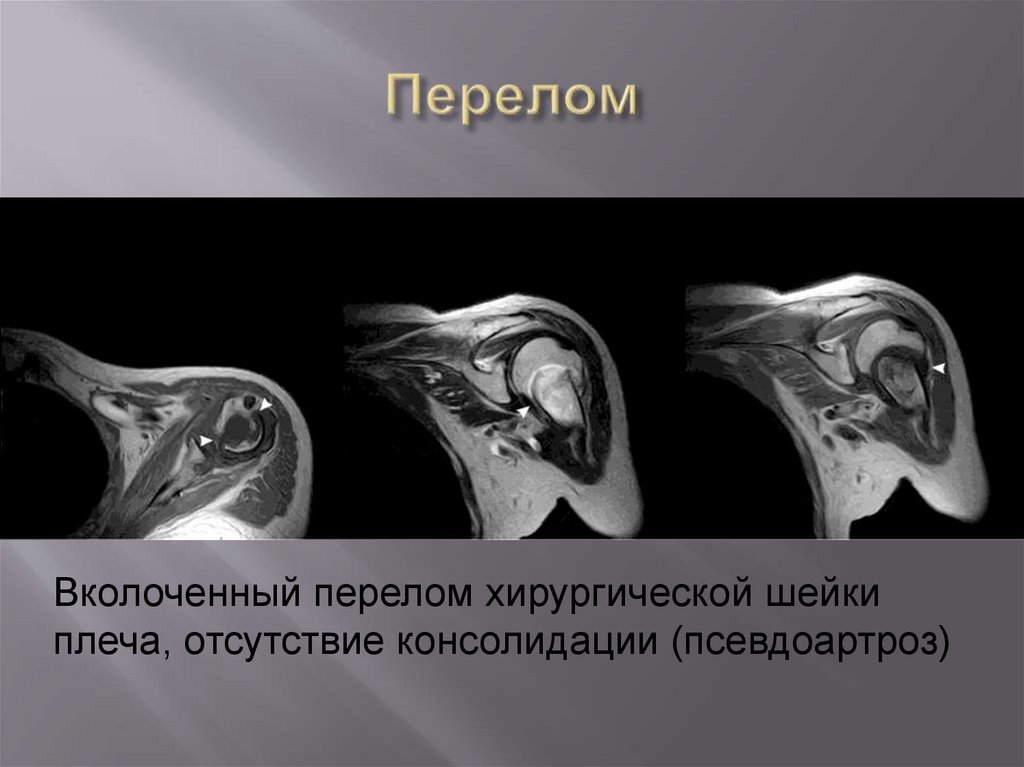 Перелом

Вколоченный перелом хирургической шейки плеча, отсутствие консолидации (псевдоартроз)